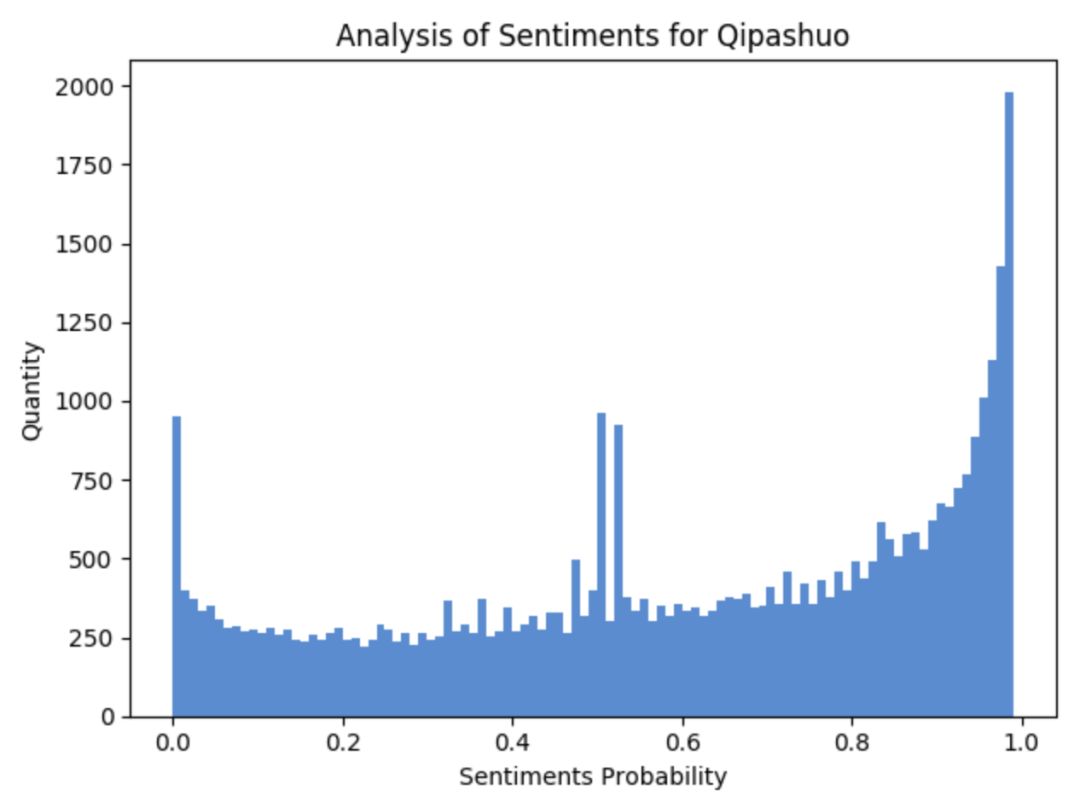 Analysis of Sentiments for Qipashuo

Quantity

2000
1750
1500
1250
1000
750
500
250
0

0.0
0.2
0.4
0.6
0.8
1.0

Sentiments Probability